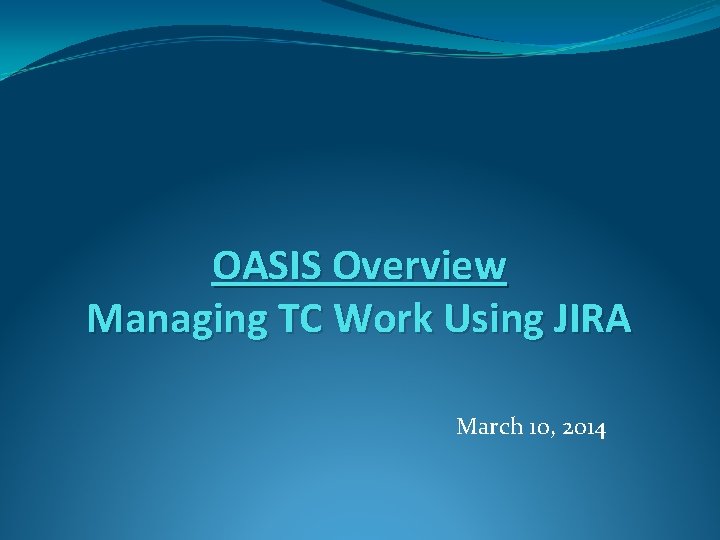 OASIS Overview
Managing TC Work Using JIRA

March 10, 2014